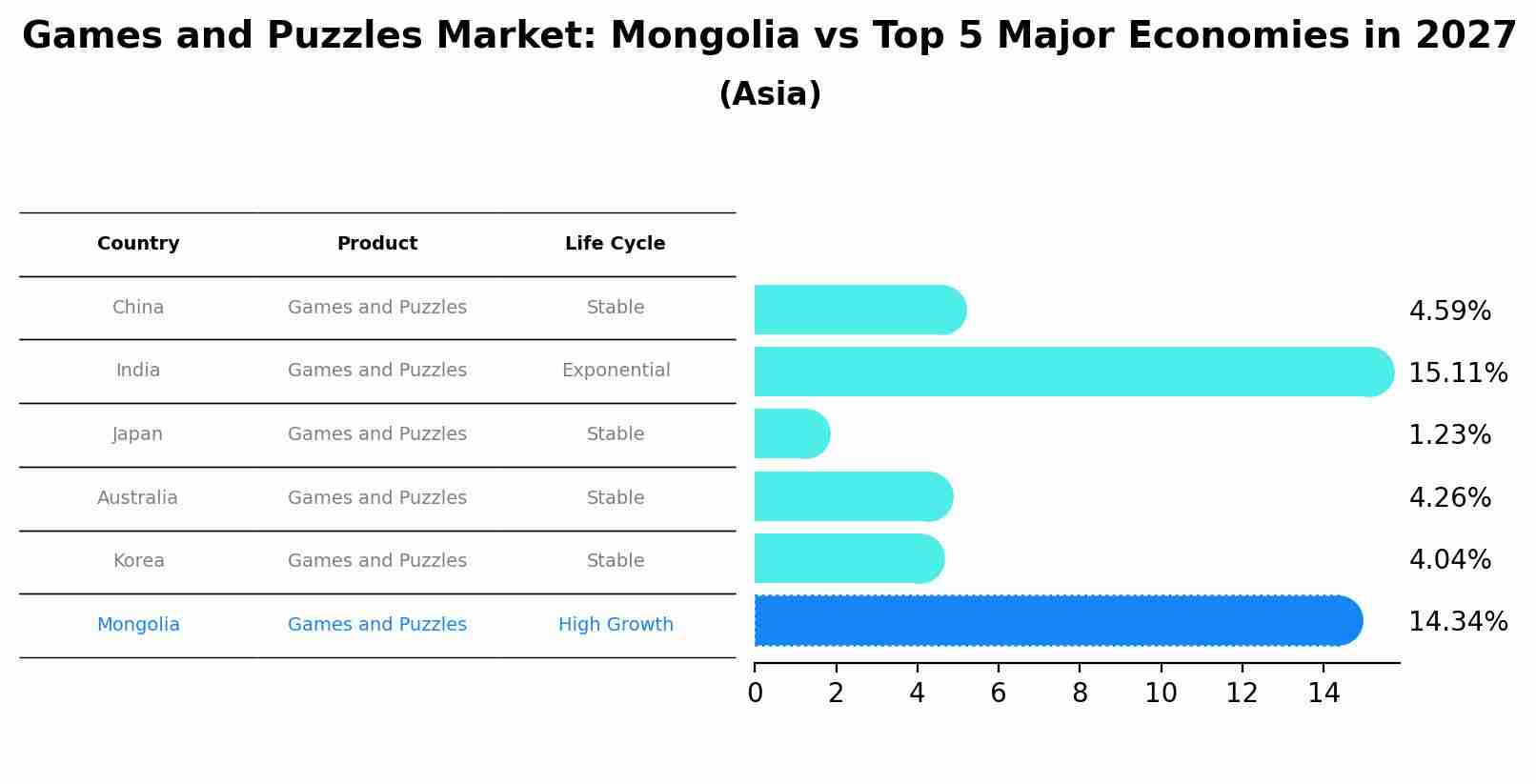 Games and Puzzles Market: Mongolia vs Top 5 Major Economies in 2027
(Asia)

| Country | Product | Life Cycle |
|---|---|---|
| China | Games and Puzzles | Stable |
| India | Games and Puzzles | Exponential |
| Japan | Games and Puzzles | Stable |
| Australia | Games and Puzzles | Stable |
| Korea | Games and Puzzles | Stable |
| Mongolia | Games and Puzzles | High Growth |

4.59%
15.11%
1.23%
4.26%
4.04%
14.34%

0 2 4 6 8 10 12 14